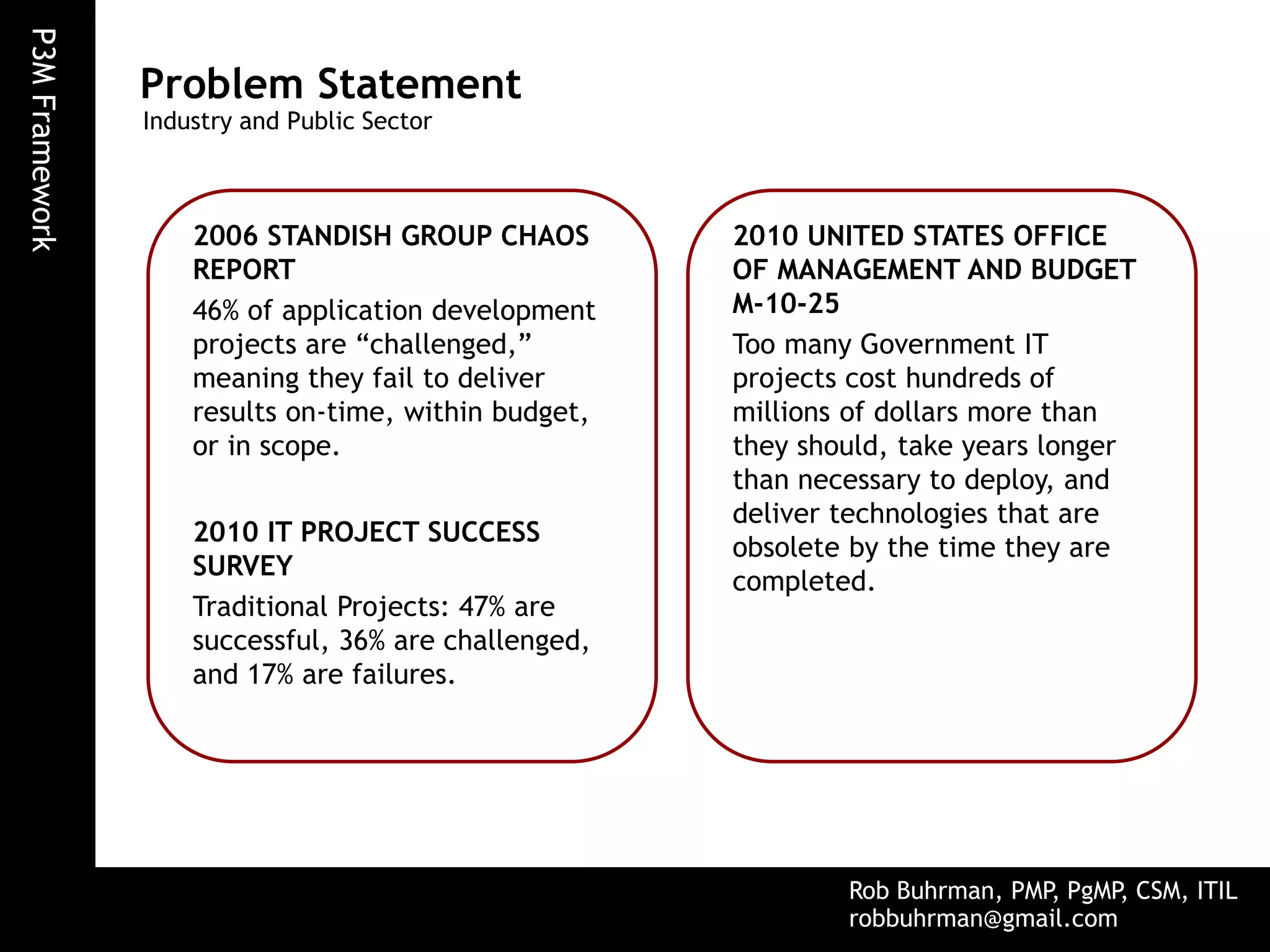 P3M Framework

Problem Statement
Industry and Public Sector

2006 STANDISH GROUP CHAOS REPORT

46% of application development projects are “challenged,” meaning they fail to deliver results on-time, within budget, or in scope.

2010 IT PROJECT SUCCESS SURVEY

Traditional Projects: 47% are successful, 36% are challenged, and 17% are failures.

2010 UNITED STATES OFFICE OF MANAGEMENT AND BUDGET M-10-25

Too many Government IT projects cost hundreds of millions of dollars more than they should, take years longer than necessary to deploy, and deliver technologies that are obsolete by the time they are completed.

Rob Buhrman, PMP, PgMP, CSM, ITIL
robbuhrman@gmail.com